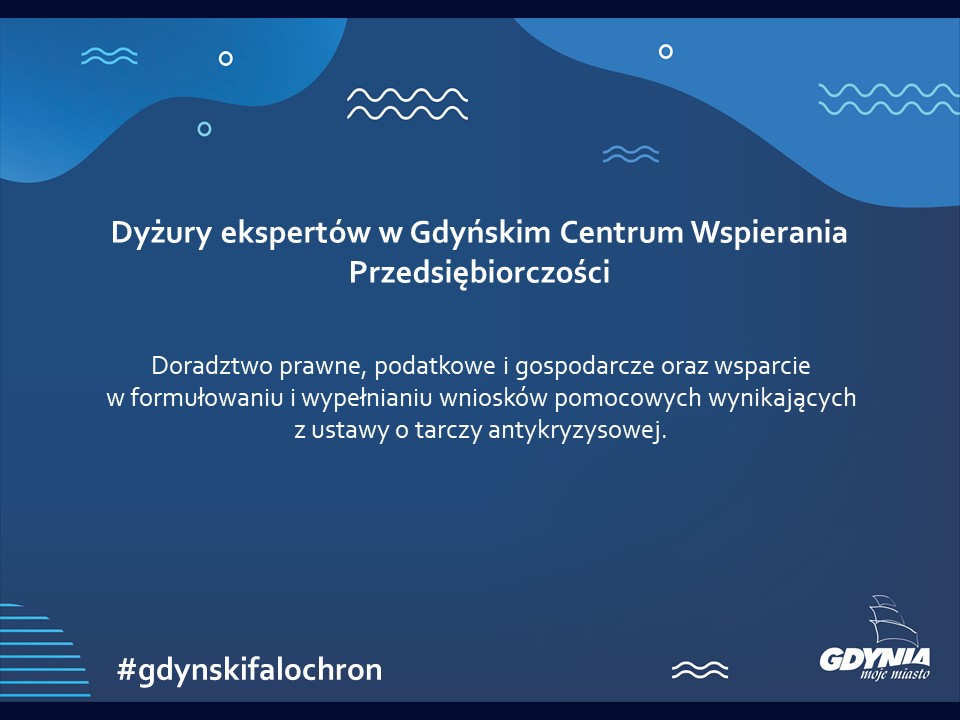 Dyżury ekspertów w Gdyńskim Centrum Wspierania Przedsiębiorczości

Doradztwo prawne, podatkowe i gospodarcze oraz wsparcie w formułowaniu i wypełnianiu wniosków pomocowych wynikających z ustawy o tarczy antykryzysowej.

#gdynskifalochron

GDYNIA moje miasto